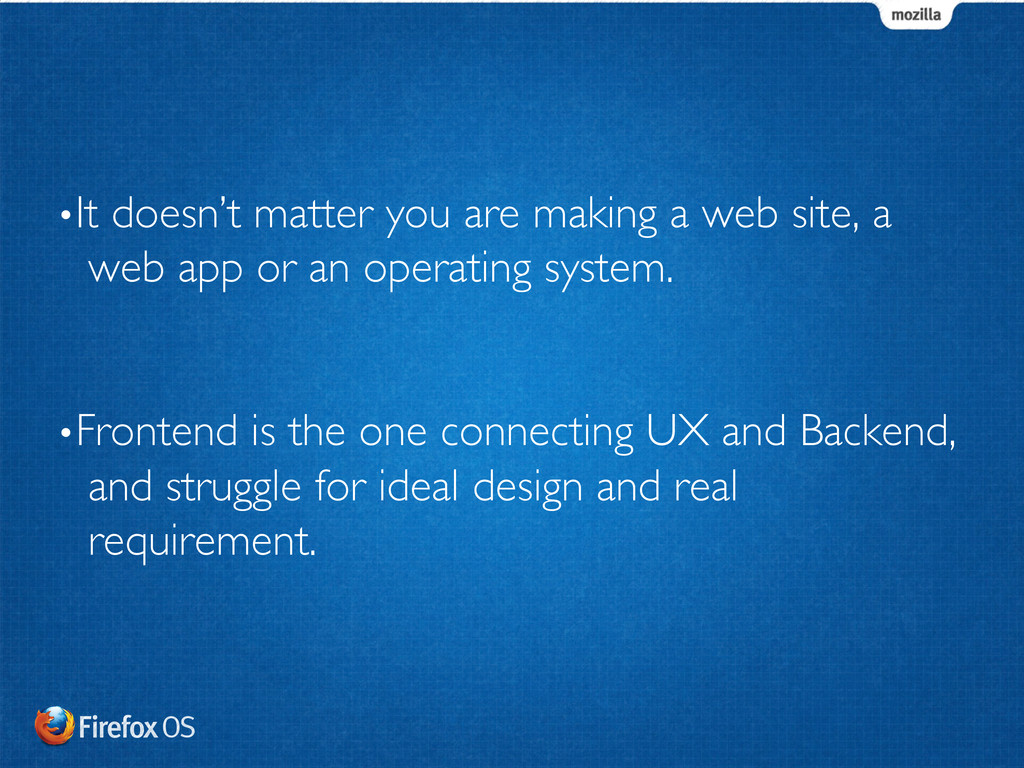 mozilla

•It doesn’t matter you are making a web site, a web app or an operating system.

•Frontend is the one connecting UX and Backend, and struggle for ideal design and real requirement.

Firefox OS